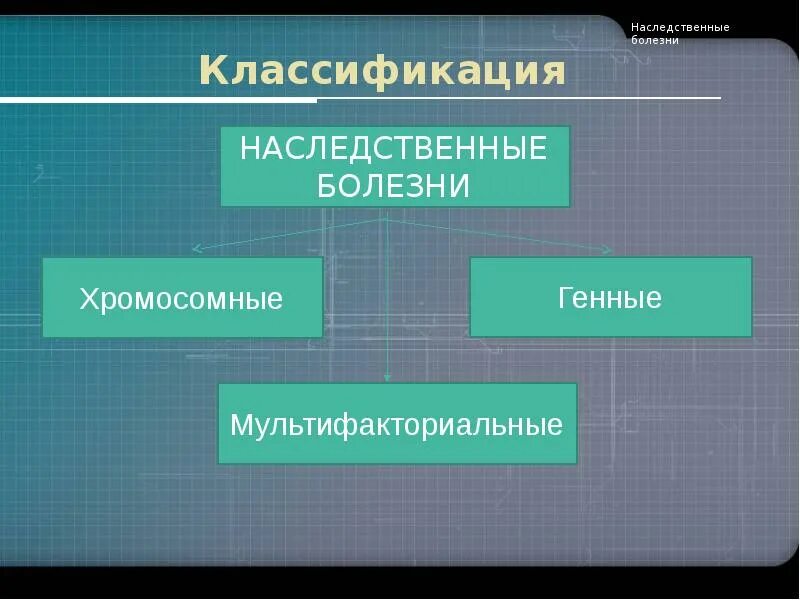 Наследственные болезни

Классификация

НАСЛЕДСТВЕННЫЕ БОЛЕЗНИ

Хромосомные

Генные

Мультифакториальные